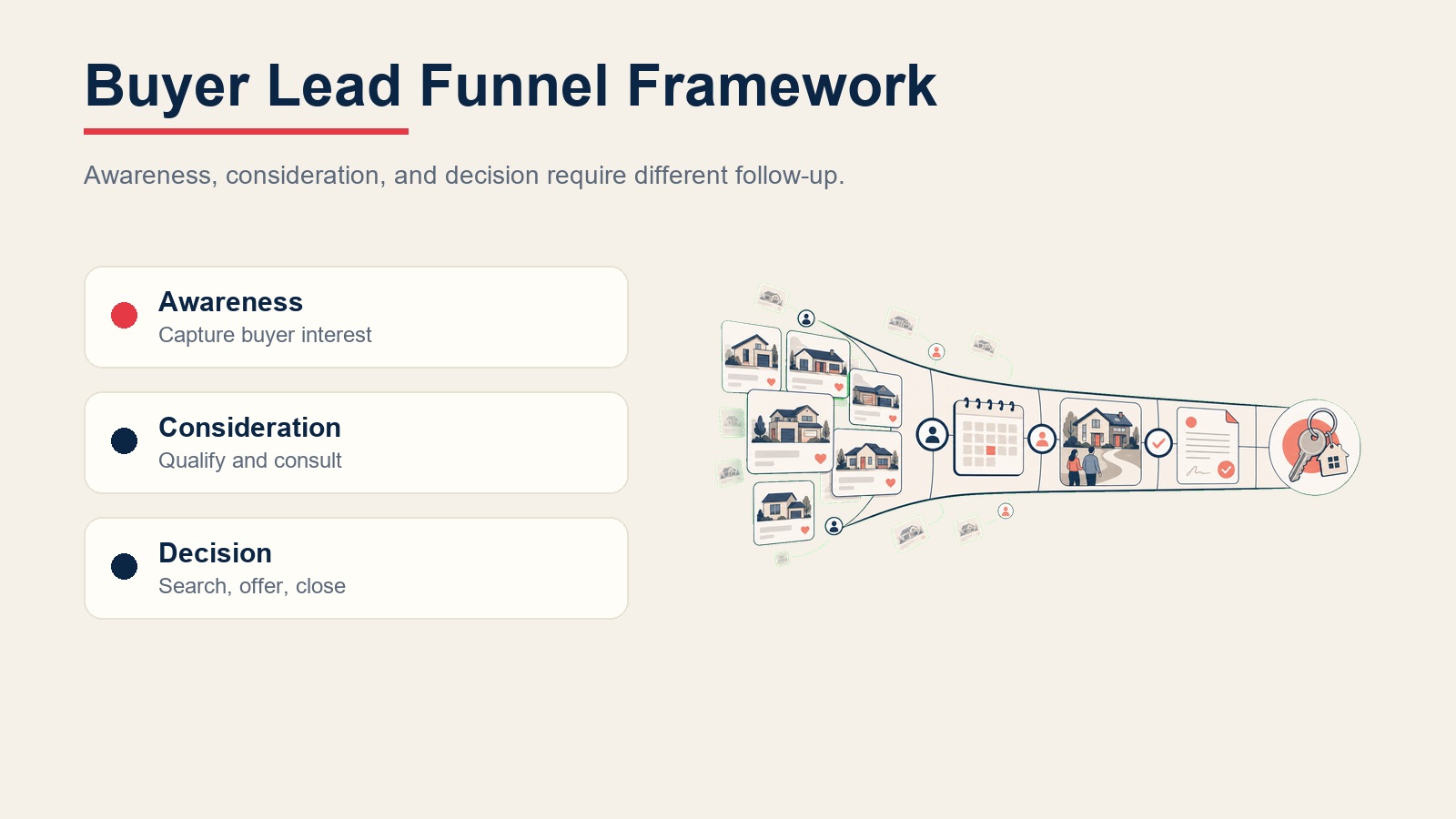 Buyer Lead Funnel Framework

Awareness, consideration, and decision require different follow-up.

Awareness
Capture buyer interest

Consideration
Qualify and consult

Decision
Search, offer, close